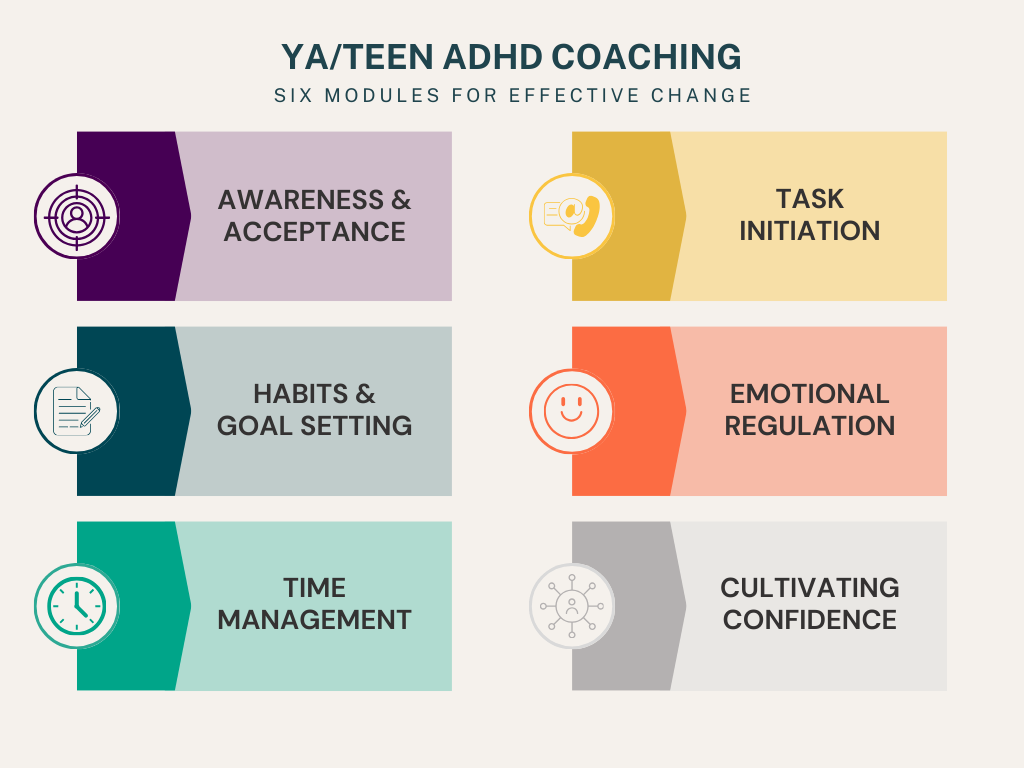 YA/TEEN ADHD COACHING

SIX MODULES FOR EFFECTIVE CHANGE

AWARENESS & ACCEPTANCE

HABITS & GOAL SETTING

TIME MANAGEMENT

TASK INITIATION

EMOTIONAL REGULATION

CULTIVATING CONFIDENCE